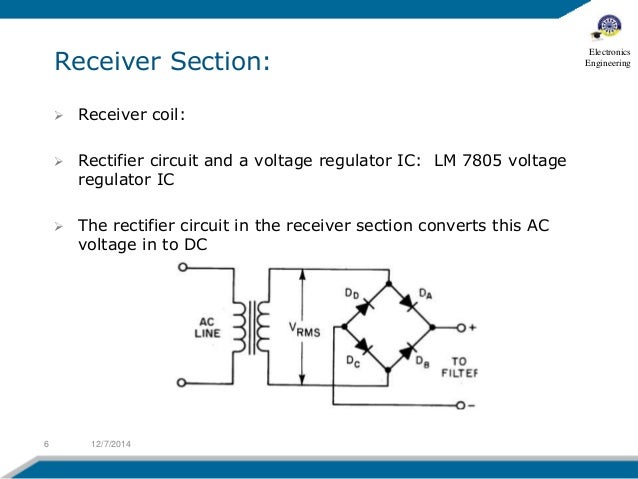 Electronics Engineering

Receiver Section:

➢ Receiver coil:

➢ Rectifier circuit and a voltage regulator IC: LM 7805 voltage regulator IC

➢ The rectifier circuit in the receiver section converts this AC voltage in to DC

AC LINE

$V_{RMS}$

$D_D$

$D_A$

$D_C$

$D_B$

+

TO FILTEF

−

6

12/7/2014